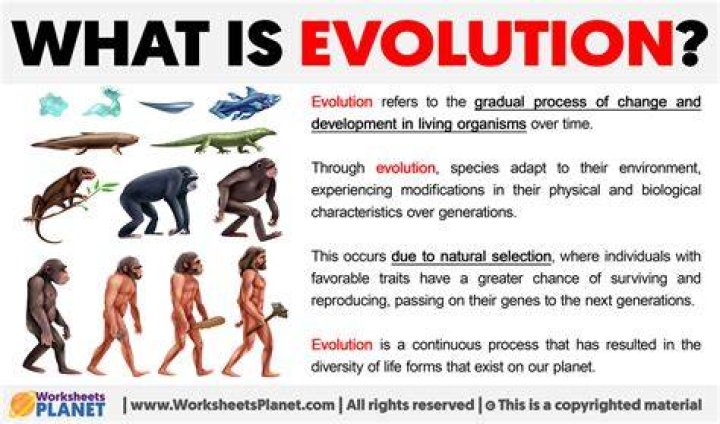 WHAT IS EVOLUTION?

Evolution refers to the gradual process of change and development in living organisms over time.

Through evolution, species adapt to their environment, experiencing modifications in their physical and biological characteristics over generations.

This occurs due to natural selection, where individuals with favorable traits have a greater chance of surviving and reproducing, passing on their genes to the next generations.

Evolution is a continuous process that has resulted in the diversity of life forms that exist on our planet.

Worksheets PLANET | www.WorksheetsPlanet.com | All rights reserved | © This is a copyrighted material